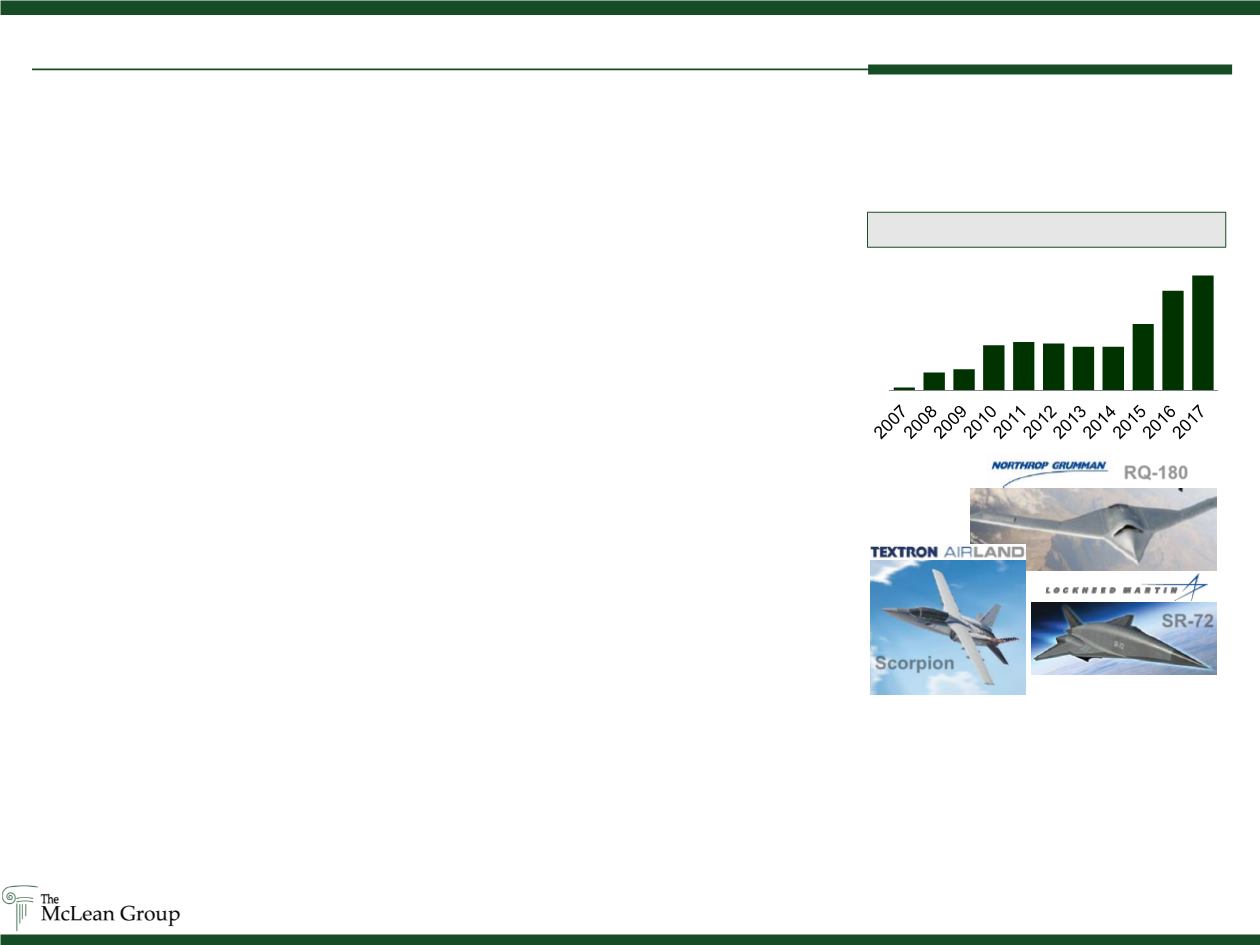 2007 2008 2009 2010 2011 2012 2013 2014 2015 2016 2017

NORTHROP GRUMMAN RQ-180

TEXTRON AIRLAND

Scorpion

LOCKHEED MARTIN

SR-72

The McLean Group